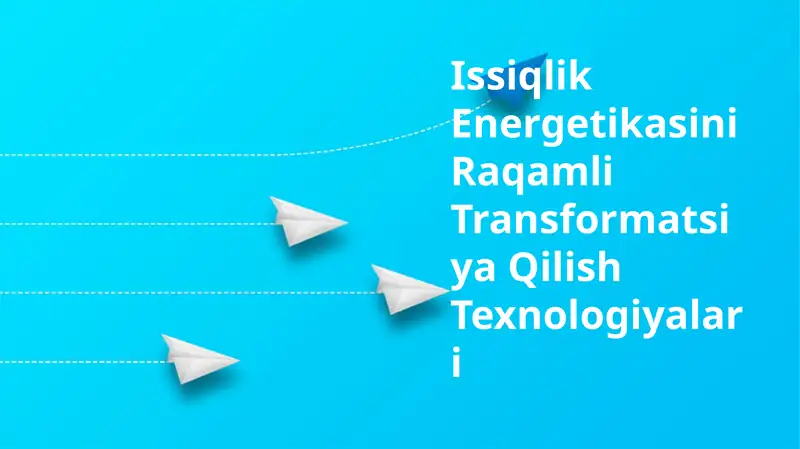 Issiqlik Energetikasini Raqamli Transformatsiya Qilish Texnologiyalari